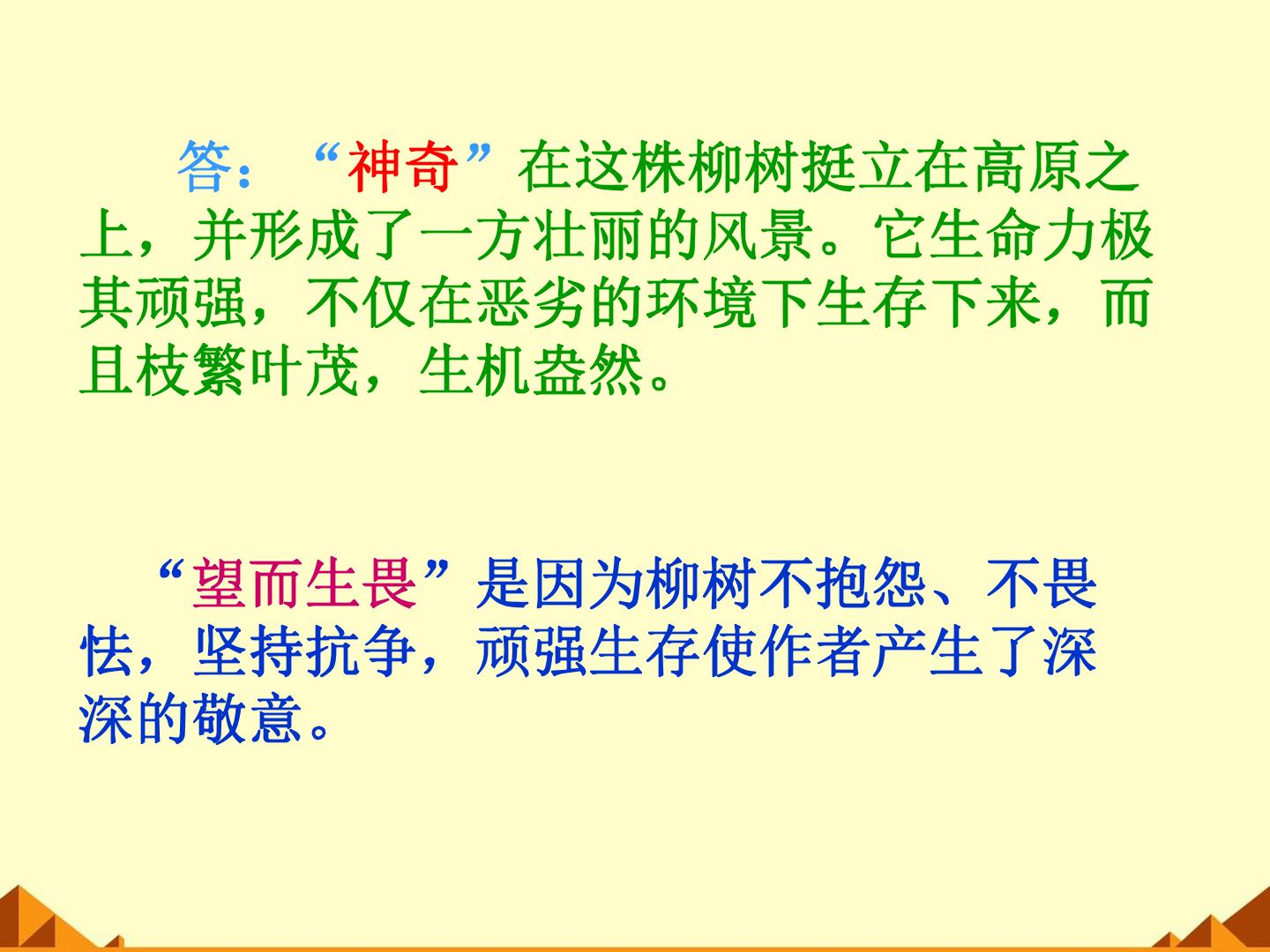 答：“神奇”在这株柳树挺立在高原之上，并形成了一方壮丽的风景。它生命力极其顽强，不仅在恶劣的环境下生存下来，而且枝繁叶茂，生机盎然。

“望而生畏”是因为柳树不抱怨、不畏怯，坚持抗争，顽强生存使作者产生了深深的敬意。